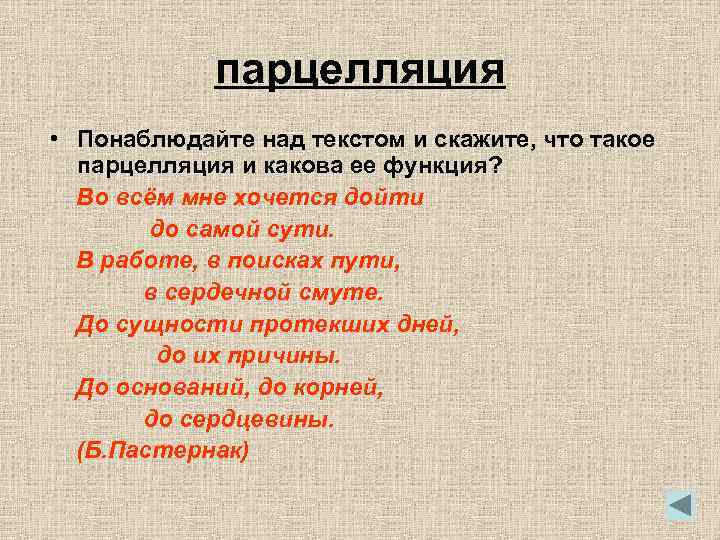 парцелляция

• Понаблюдайте над текстом и скажите, что такое парцелляция и какова ее функция?

Во всём мне хочется дойти
до самой сути.
В работе, в поисках пути,
в сердечной смуте.
До сущности протекших дней,
до их причины.
До оснований, до корней,
до сердцевины.
(Б.Пастернак)